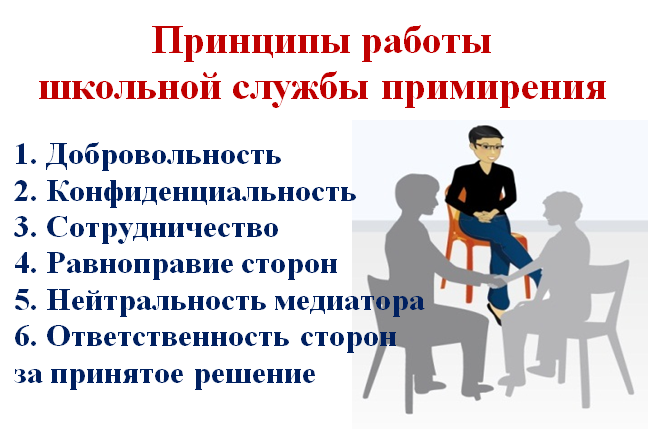 Принципы работы школьной службы примирения

1. Добровольность
2. Конфиденциальность
3. Сотрудничество
4. Равноправие сторон
5. Нейтральность медиатора
6. Ответственность сторон за принятое решение